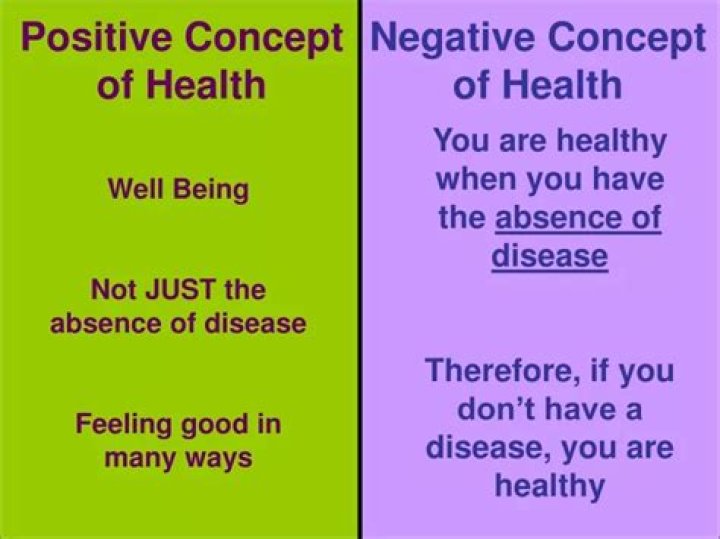 Positive Concept of Health

Well Being

Not JUST the absence of disease

Feeling good in many ways

Negative Concept of Health

You are healthy when you have the absence of disease

Therefore, if you don't have a disease, you are healthy